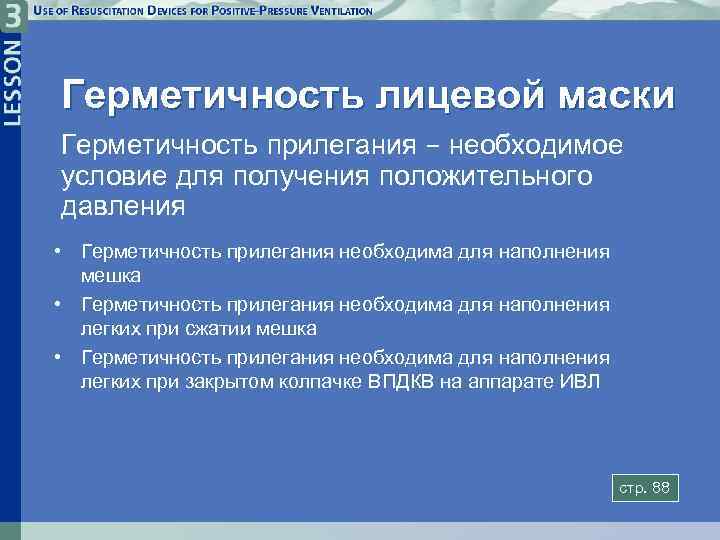 LESSON 3

USE OF RESUSCITATION DEVICES FOR POSITIVE-PRESSURE VENTILATION

Герметичность лицевой маски

Герметичность прилегания – необходимое условие для получения положительного давления

• Герметичность прилегания необходима для наполнения мешка
• Герметичность прилегания необходима для наполнения легких при сжатии мешка
• Герметичность прилегания необходима для наполнения легких при закрытом колпачке ВПДКВ на аппарате ИВЛ

стр. 88